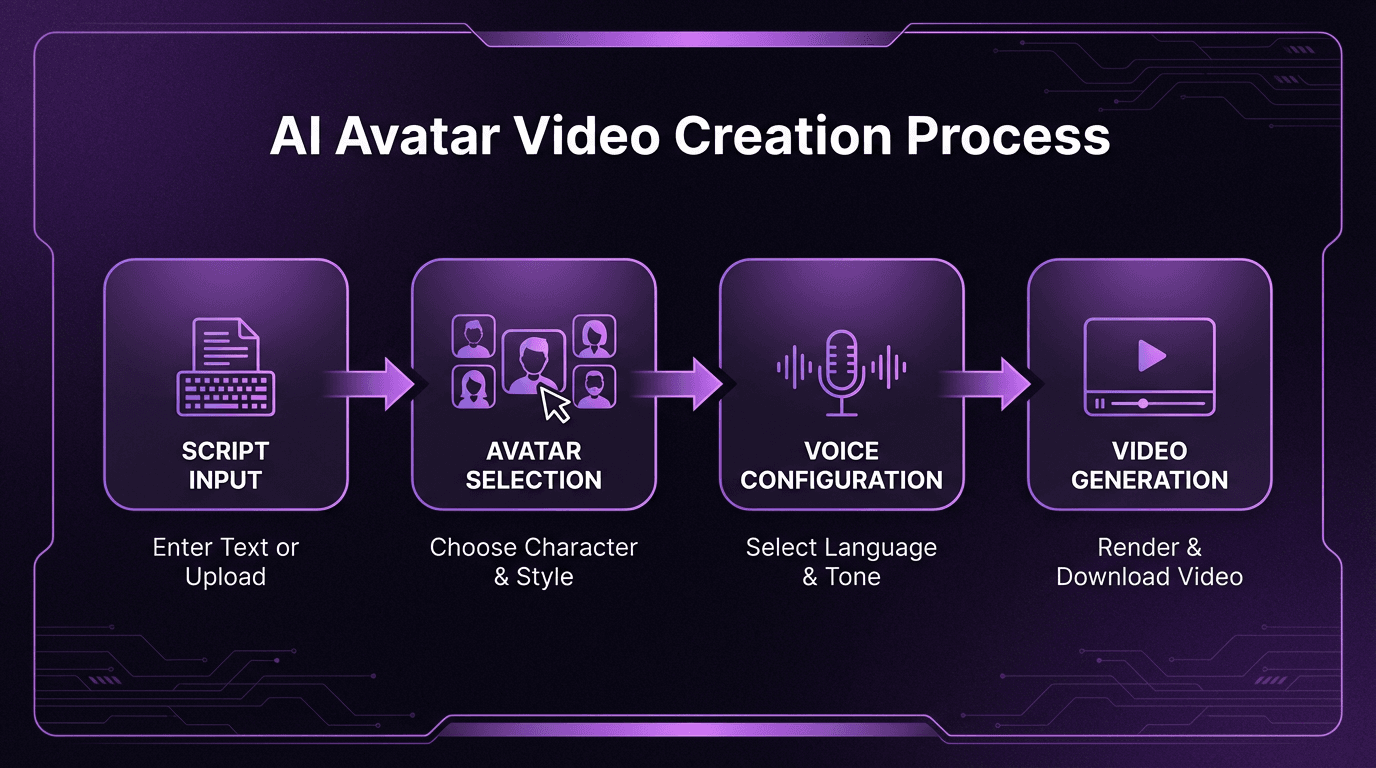 AI Avatar Video Creation Process

SCRIPT INPUT

Enter Text or Upload

AVATAR SELECTION

Choose Character & Style

VOICE CONFIGURATION

Select Language & Tone

VIDEO GENERATION

Render & Download Video